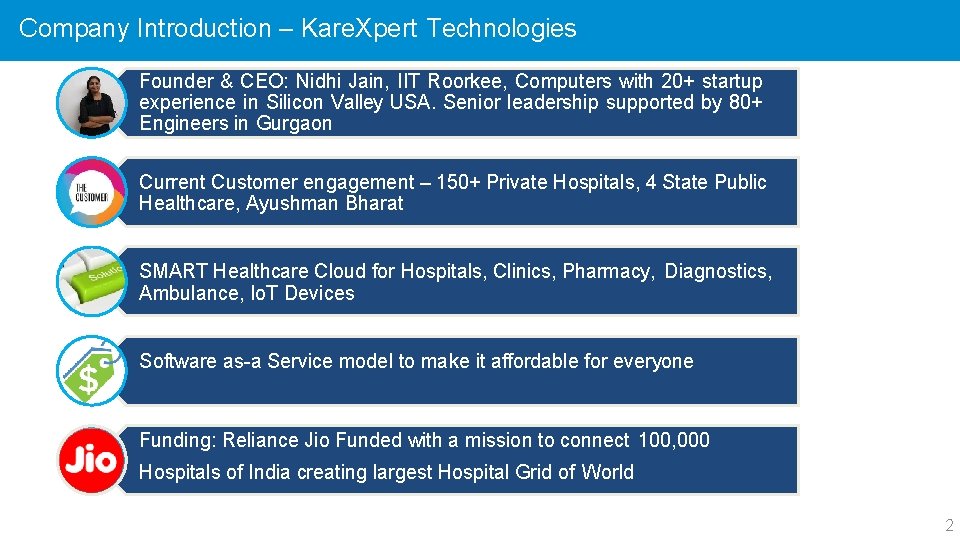 Company Introduction – KareXpert Technologies

Founder & CEO: Nidhi Jain, IIT Roorkee, Computers with 20+ startup experience in Silicon Valley USA. Senior leadership supported by 80+ Engineers in Gurgaon

THE CUSTOMER

Current Customer engagement – 150+ Private Hospitals, 4 State Public Healthcare, Ayushman Bharat

Solutio

SMART Healthcare Cloud for Hospitals, Clinics, Pharmacy, Diagnostics, Ambulance, IoT Devices

$

Software as-a Service model to make it affordable for everyone

Jio

Funding: Reliance Jio Funded with a mission to connect 100,000

Hospitals of India creating largest Hospital Grid of World

2